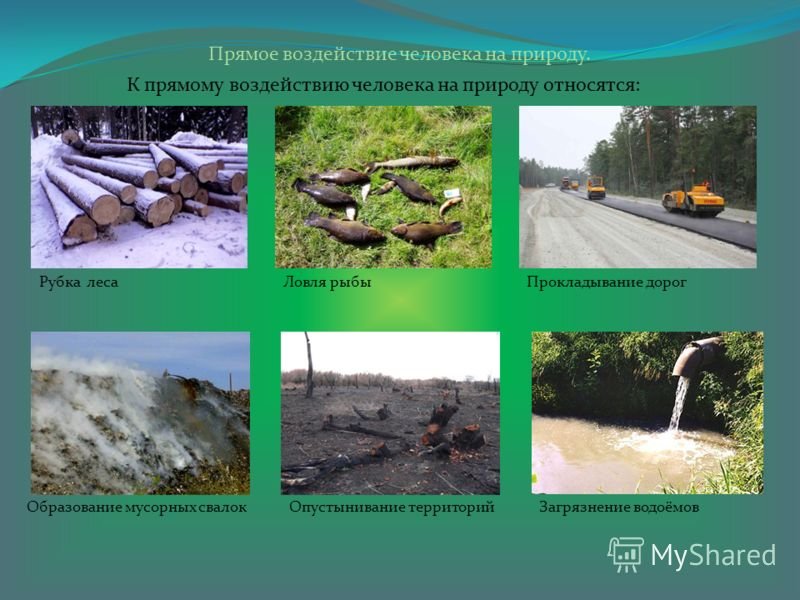 Прямое воздействие человека на природу.

К прямому воздействию человека на природу относятся:

Рубка леса

Ловля рыбы

Прокладывание дорог

Образование мусорных свалок

Опустынивание территорий

Загрязнение водоёмов

MyShared